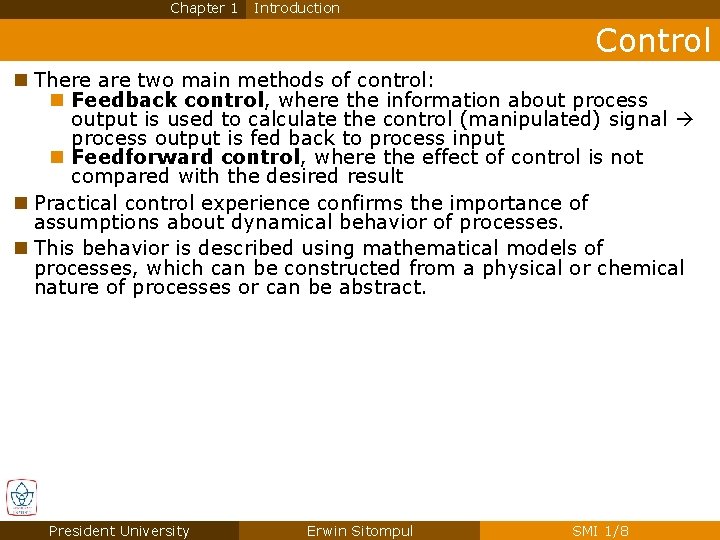 Chapter 1 Introduction

Control

There are two main methods of control:

Feedback control, where the information about process output is used to calculate the control (manipulated) signal → process output is fed back to process input

Feedforward control, where the effect of control is not compared with the desired result

Practical control experience confirms the importance of assumptions about dynamical behavior of processes.

This behavior is described using mathematical models of processes, which can be constructed from a physical or chemical nature of processes or can be abstract.

President University Erwin Sitompul SMI 1/8